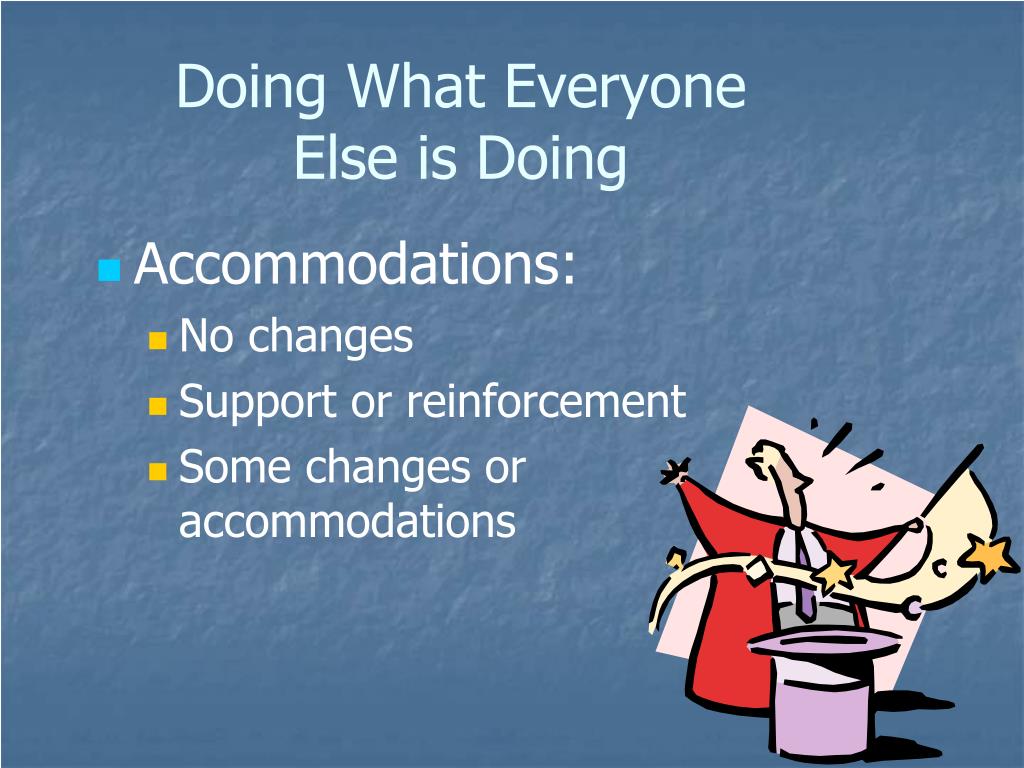 Doing What Everyone Else is Doing

Accommodations:
No changes
Support or reinforcement
Some changes or accommodations